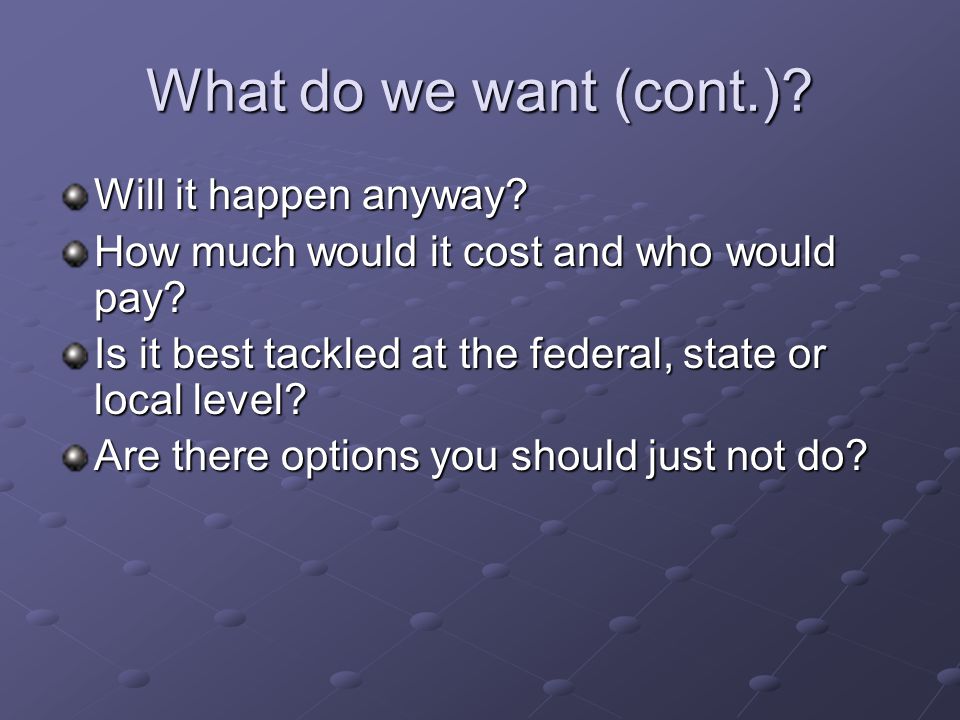 What do we want (cont.)?

- Will it happen anyway?
- How much would it cost and who would pay?
- Is it best tackled at the federal, state or local level?
- Are there options you should just not do?